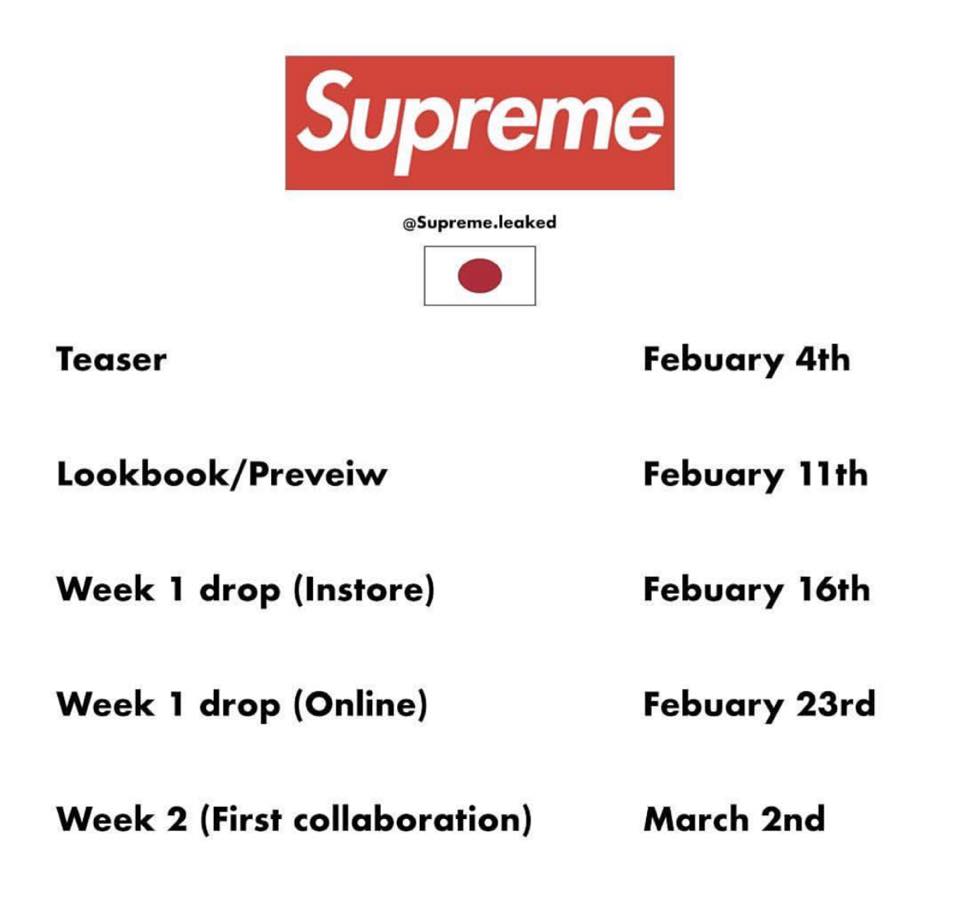 Supreme

@Supreme.leaked

| | |
|---|---|
| Teaser | Febuary 4th |
| Lookbook/Preveiw | Febuary 11th |
| Week 1 drop (Instore) | Febuary 16th |
| Week 1 drop (Online) | Febuary 23rd |
| Week 2 (First collaboration) | March 2nd |